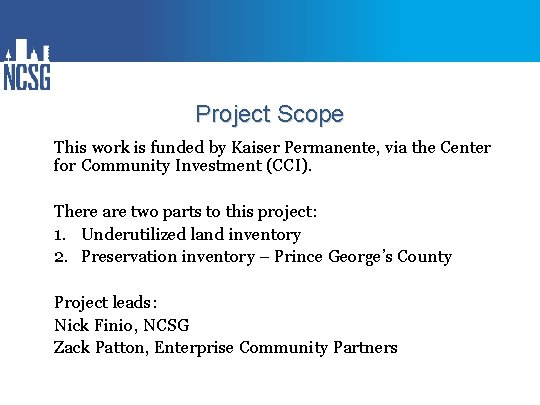 NCSG

Project Scope

This work is funded by Kaiser Permanente, via the Center for Community Investment (CCI).

There are two parts to this project:
1. Underutilized land inventory
2. Preservation inventory – Prince George's County

Project leads:
Nick Finio, NCSG
Zack Patton, Enterprise Community Partners